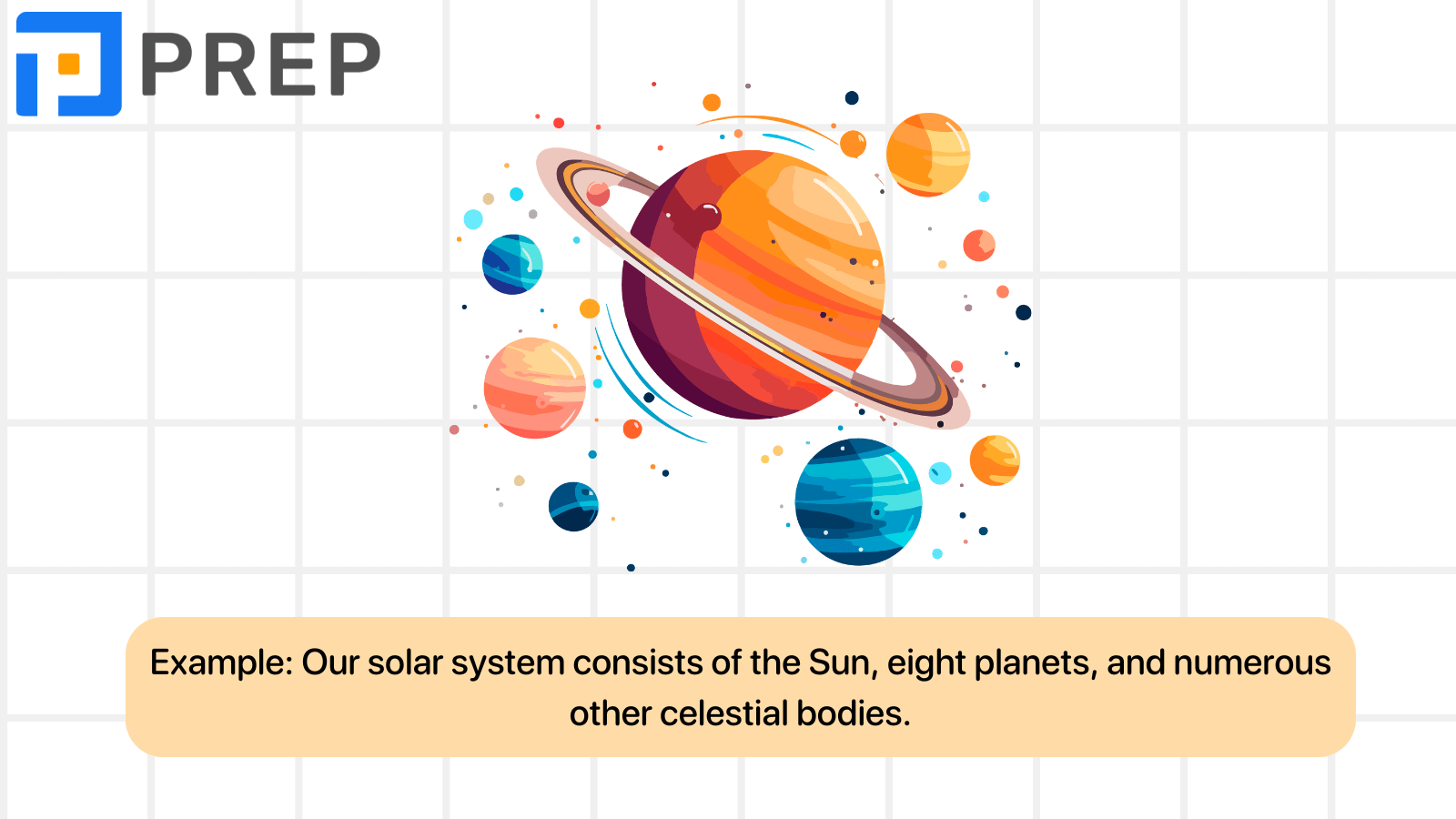 PREP

Example: Our solar system consists of the Sun, eight planets, and numerous other celestial bodies.